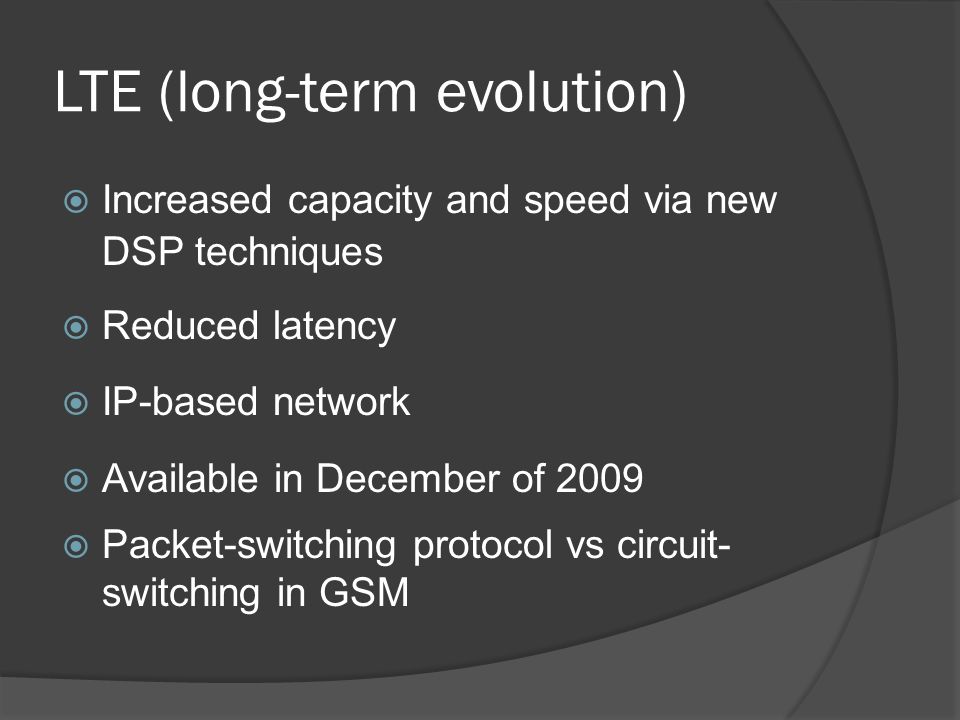 LTE (long-term evolution)

Increased capacity and speed via new DSP techniques

Reduced latency

IP-based network

Available in December of 2009

Packet-switching protocol vs circuit-switching in GSM